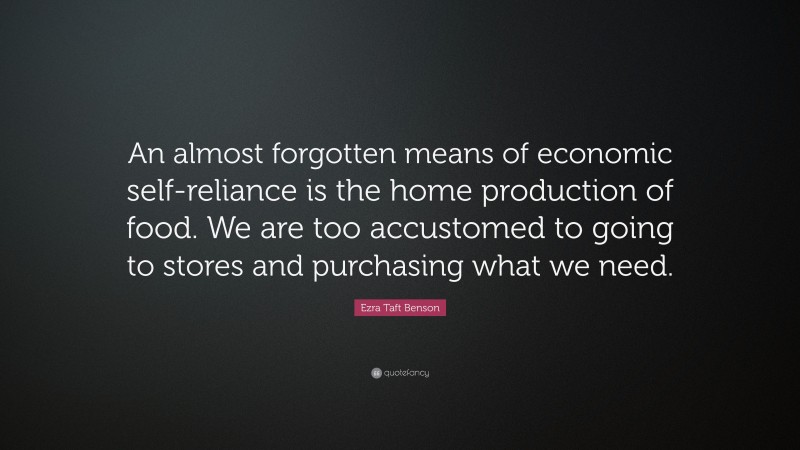 An almost forgotten means of economic self-reliance is the home production of food. We are too accustomed to going to stores and purchasing what we need.

Ezra Taft Benson

quotefancy